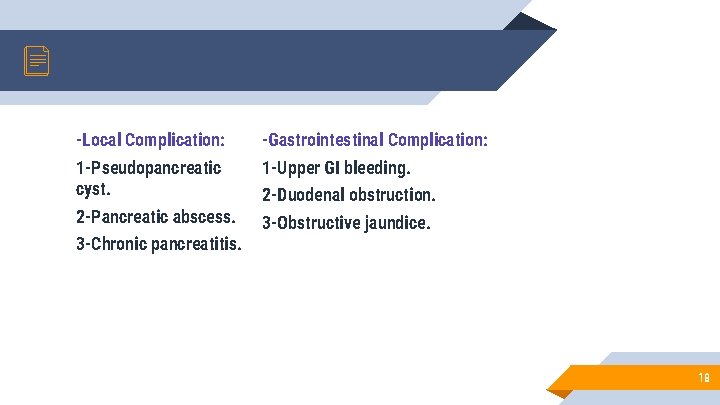 -Local Complication:

1-Pseudopancreatic cyst.

2-Pancreatic abscess.

3-Chronic pancreatitis.

-Gastrointestinal Complication:

1-Upper GI bleeding.

2-Duodenal obstruction.

3-Obstructive jaundice.

18